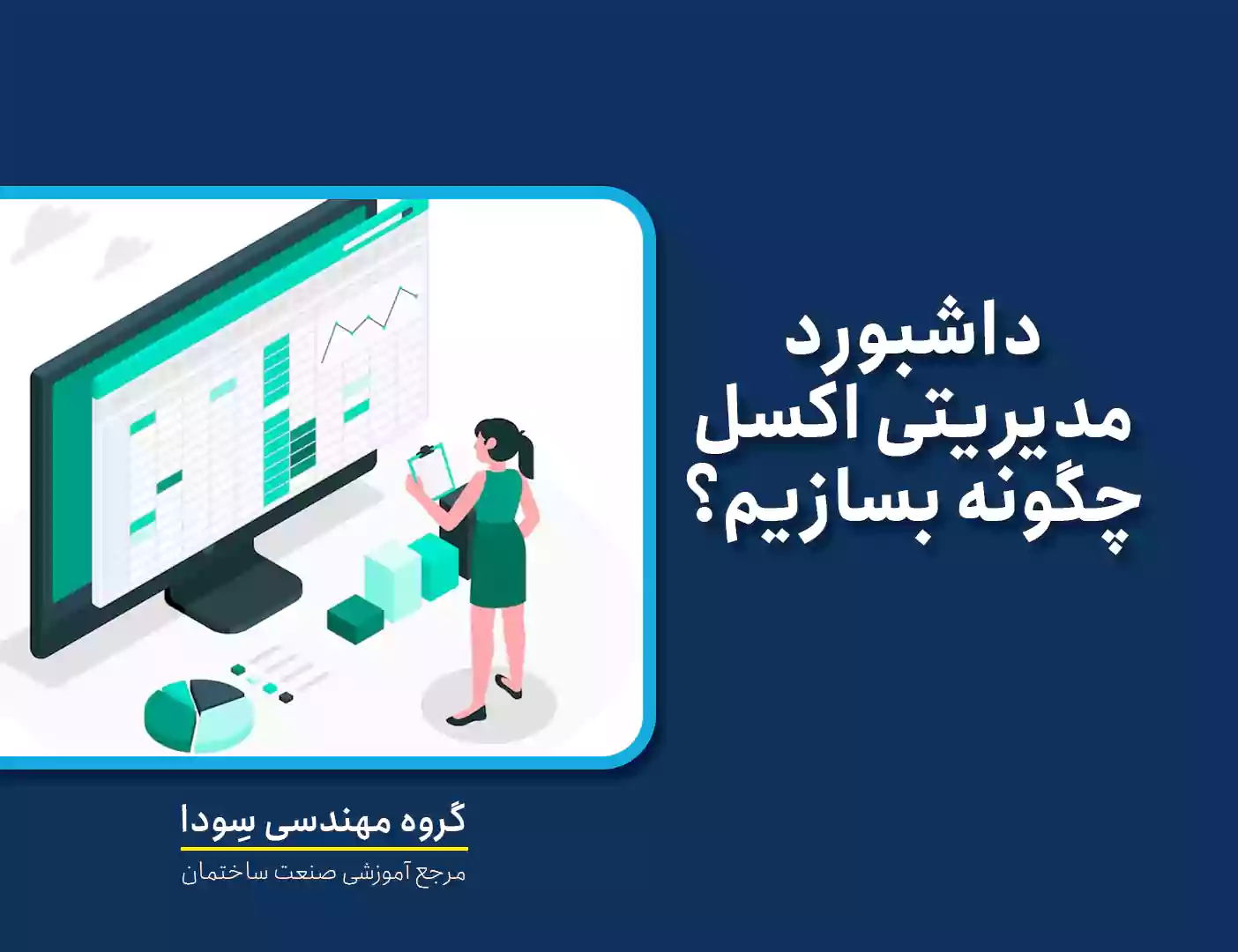 داشبورد
مدیریتی اکسل
چگونه بسازیم؟

گروه مهندسی سِودا
مرجع آموزشی صنعت ساختمان